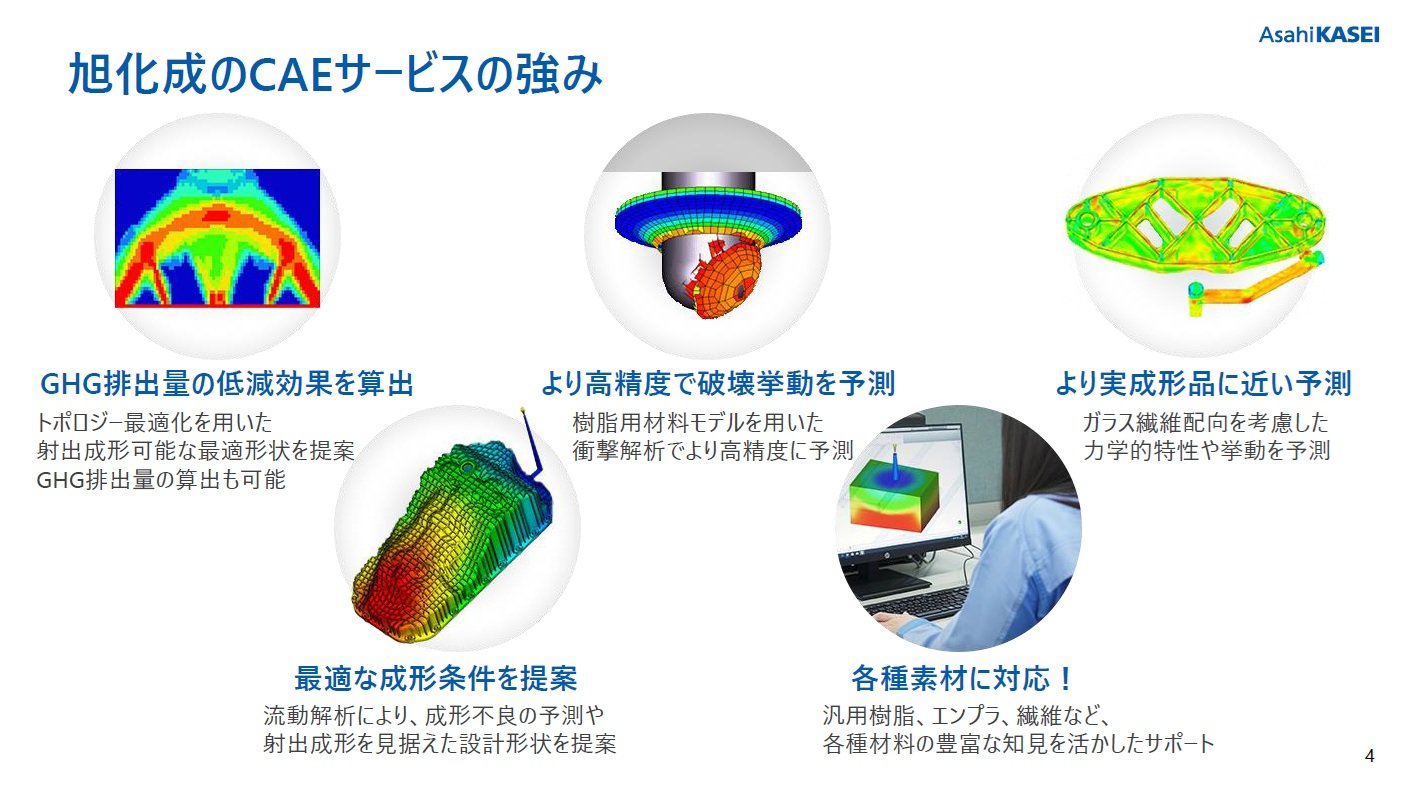 AsahiKASEI

旭化成のCAEサービスの強み

GHG排出量の低減効果を算出
トポロジー最適化を用いた
射出成形可能な最適形状を提案
GHG排出量の算出も可能

より高精度で破壊挙動を予測
樹脂用材料モデルを用いた
衝撃解析でより高精度に予測

より実成形品に近い予測
ガラス繊維配向を考慮した
力学的特性や挙動を予測

最適な成形条件を提案
流動解析により、成形不良の予測や
射出成形を見据えた設計形状を提案

各種素材に対応！
汎用樹脂、エンプラ、繊維など、
各種材料の豊富な知見を活かしたサポート

4